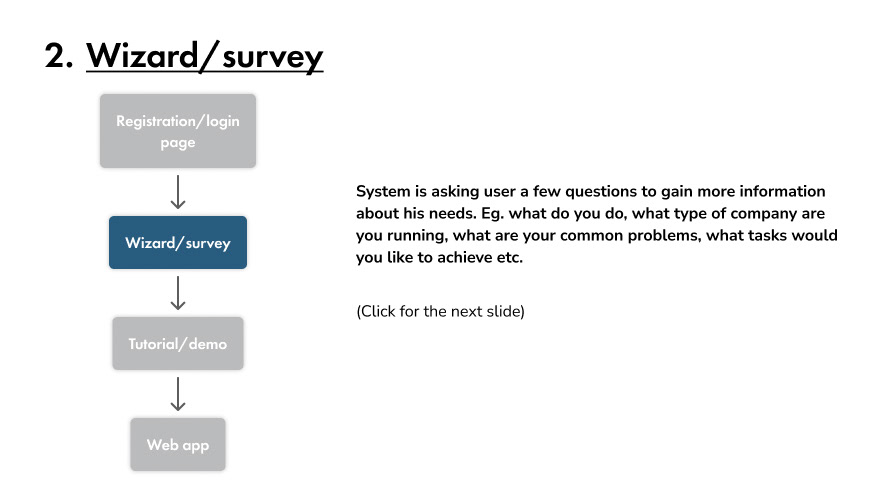 2. Wizard/survey

Registration/login page

Wizard/survey

Tutorial/demo

Web app

System is asking user a few questions to gain more information about his needs. Eg. what do you do, what type of company are you running, what are your common problems, what tasks would you like to achieve etc.

(Click for the next slide)